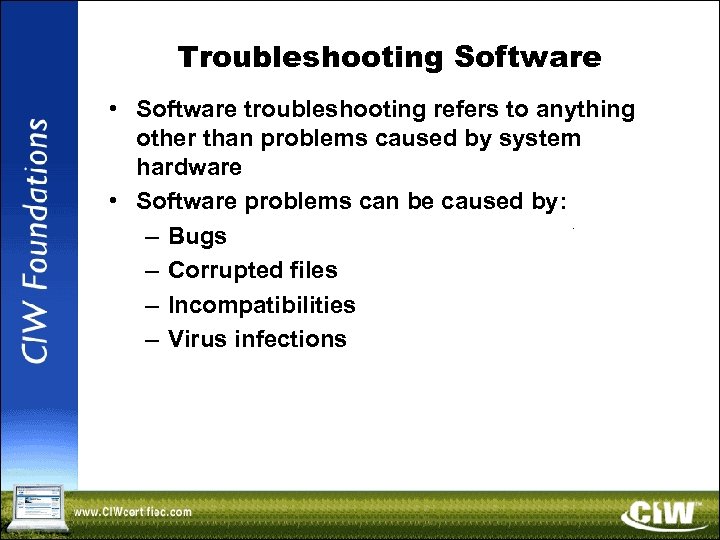 CIW Foundations

Troubleshooting Software

• Software troubleshooting refers to anything other than problems caused by system hardware
• Software problems can be caused by:
– Bugs
– Corrupted files
– Incompatibilities
– Virus infections

www.CIWcertified.com

CIW